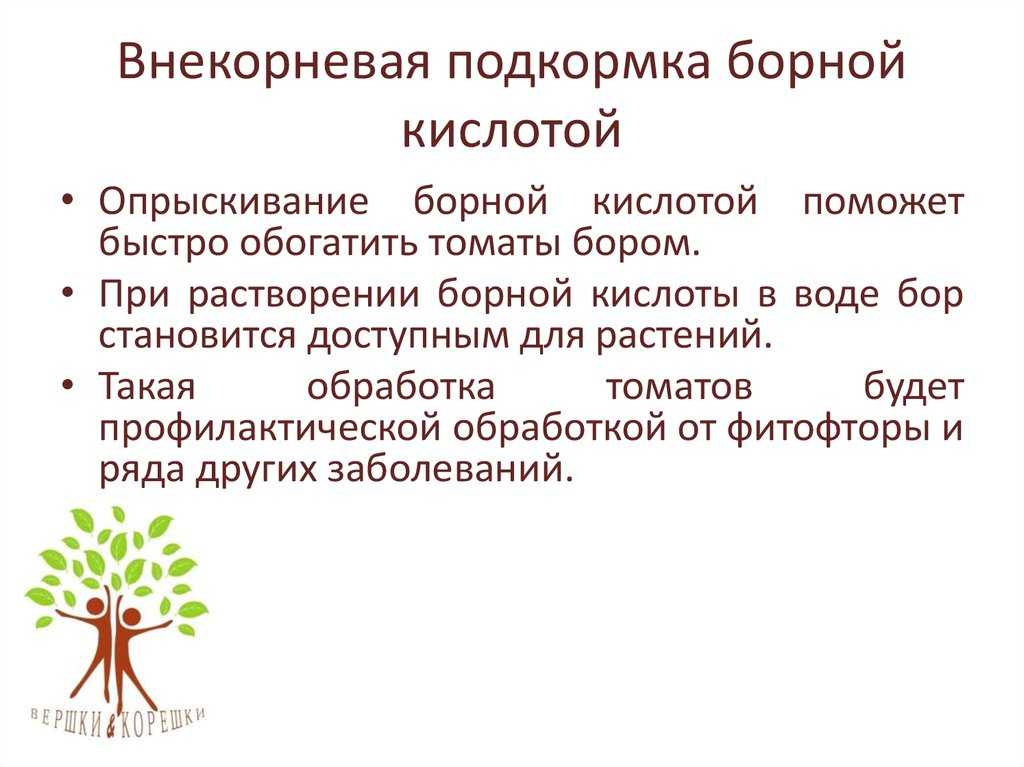 Внекорневая подкормка борной кислотой

• Опрыскивание борной кислотой поможет быстро обогатить томаты бором.
• При растворении борной кислоты в воде бор становится доступным для растений.
• Такая обработка томатов будет профилактической обработкой от фитофторы и ряда других заболеваний.

ВЕРШКИ & КОРЕШКИ